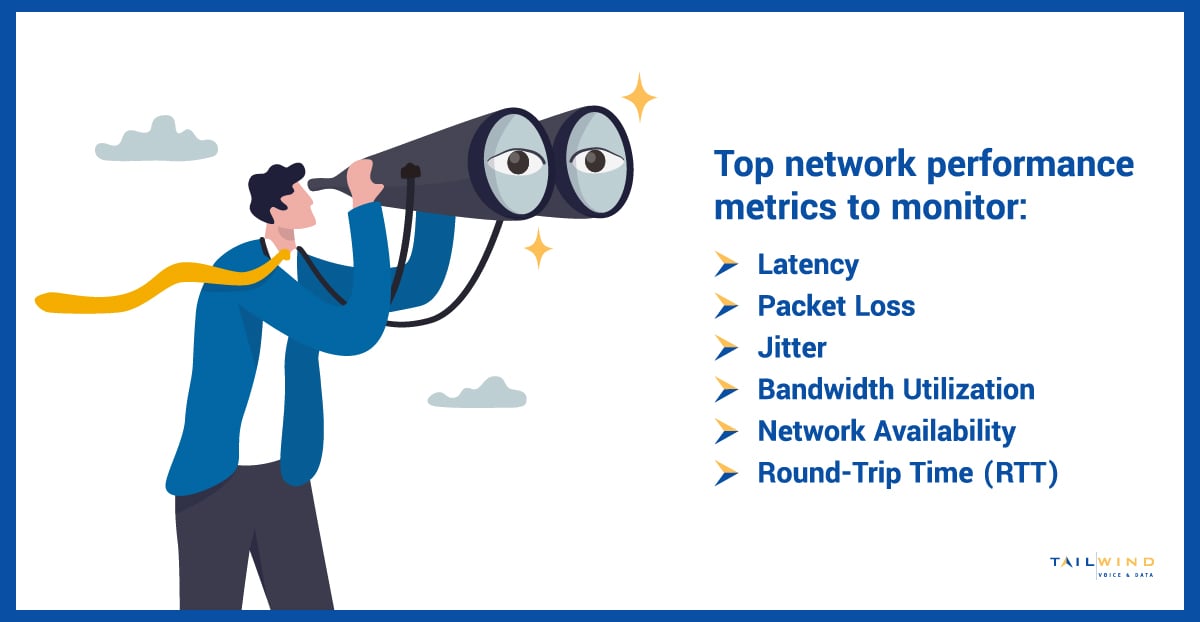 Top network performance metrics to monitor:

Latency
Packet Loss
Jitter
Bandwidth Utilization
Network Availability
Round-Trip Time (RTT)

TAILWIND
VOICE & DATA